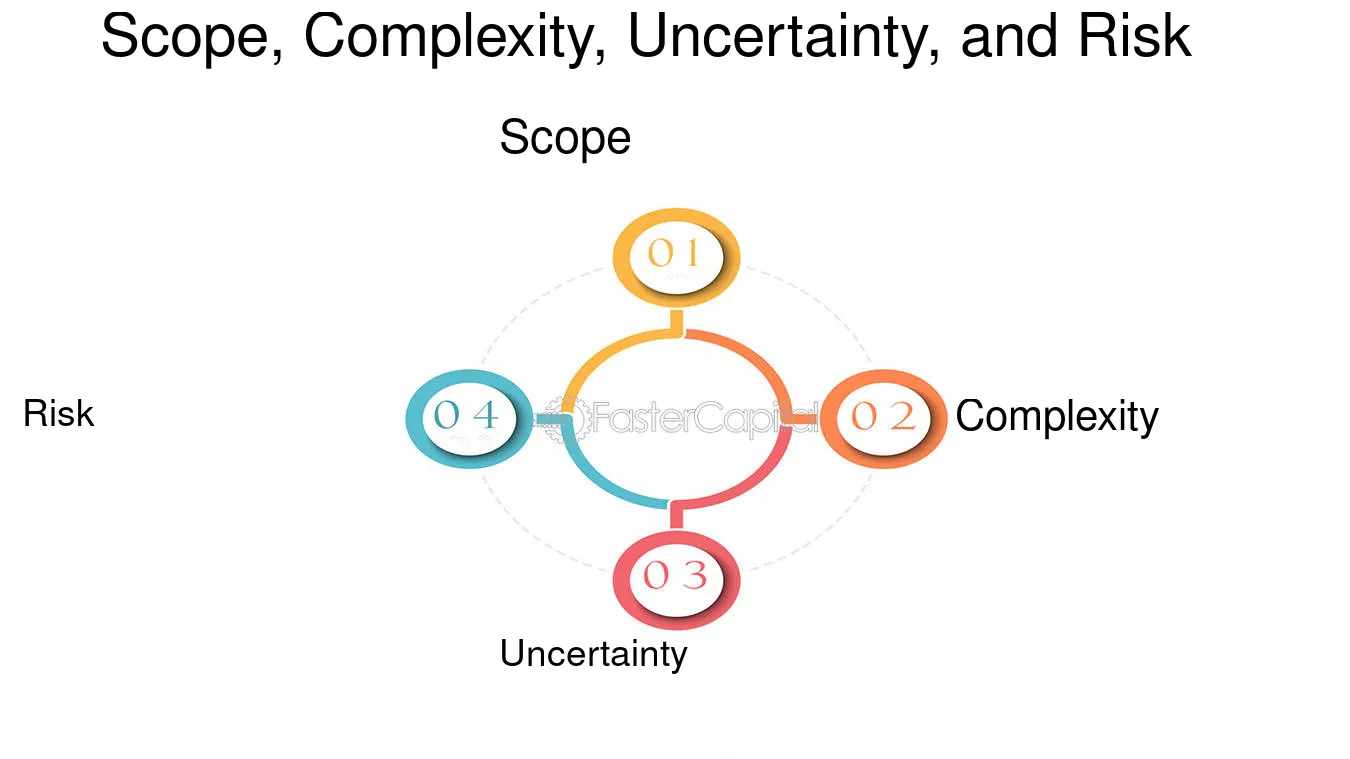 Scope, Complexity, Uncertainty, and Risk

Scope

01

Risk

04

FasterCapital

02

Complexity

03

Uncertainty